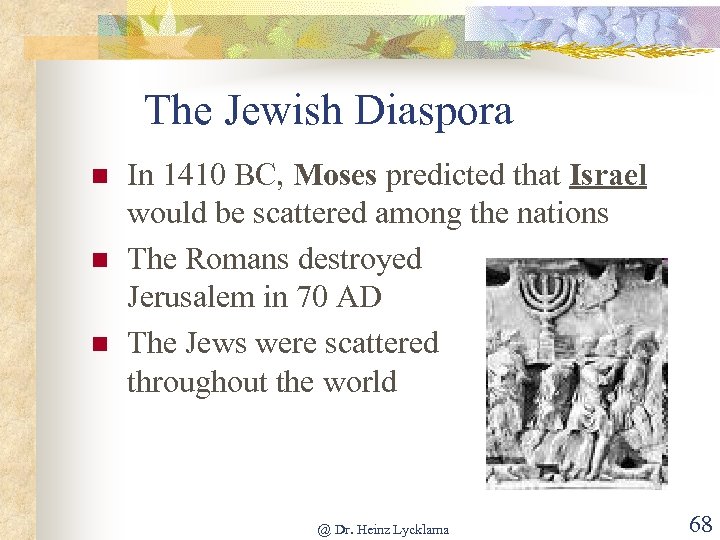 The Jewish Diaspora

In 1410 BC, Moses predicted that Israel would be scattered among the nations

The Romans destroyed Jerusalem in 70 AD

The Jews were scattered throughout the world

@ Dr. Heinz Lycklama

68